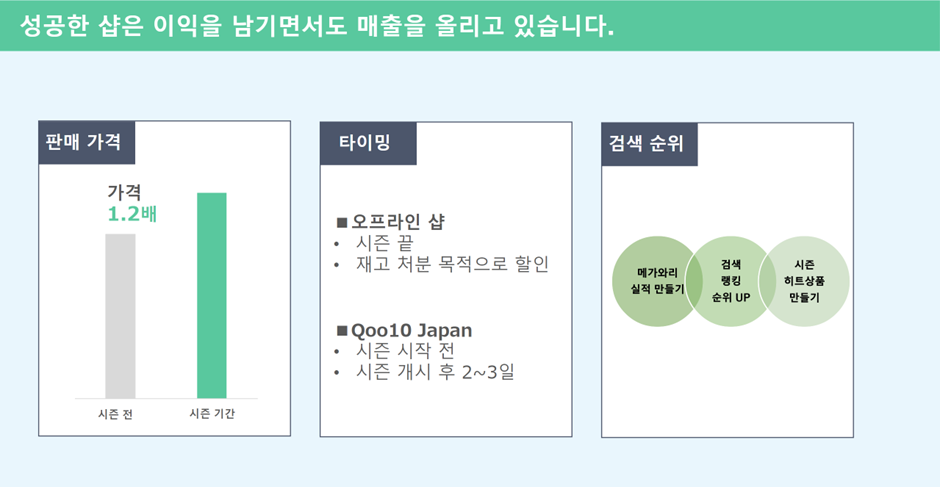 성공한 샵은 이익을 남기면서도 매출을 올리고 있습니다.

판매 가격

가격
1.2배

시즌 전
시즌 기간

타이밍

■오프라인 샵
• 시즌 끝
• 재고 처분 목적으로 할인

■Qoo10 Japan
• 시즌 시작 전
• 시즌 개시 후 2~3일

검색 순위

메가와리
실적 만들기

검색
랭킹
순위 UP

시즌
히트상품
만들기